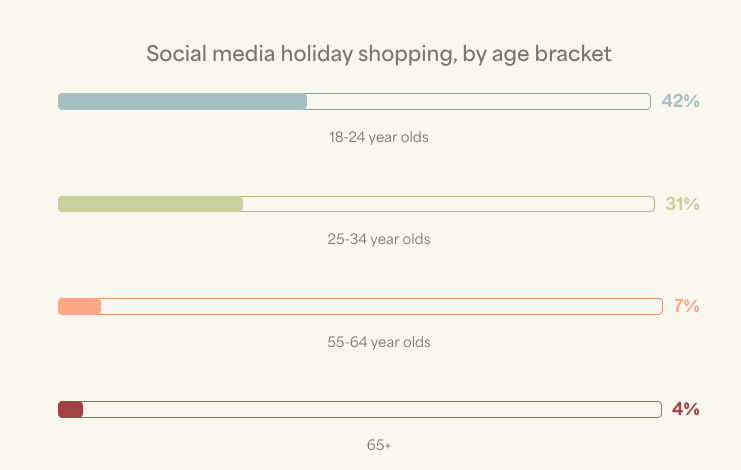 Social media holiday shopping, by age bracket

42%

18-24 year olds

31%

25-34 year olds

7%

55-64 year olds

4%

65+